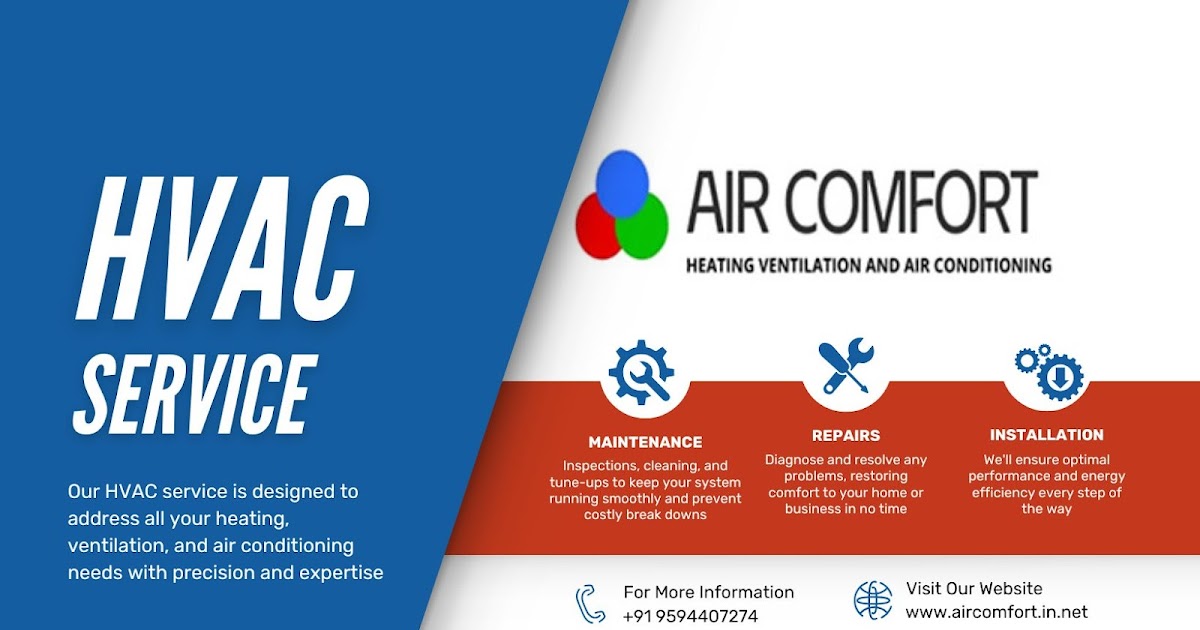 HVAC SERVICE

Our HVAC service is designed to address all your heating, ventilation, and air conditioning needs with precision and expertise

AIR COMFORT
HEATING VENTILATION AND AIR CONDITIONING

MAINTENANCE
Inspections, cleaning, and tune-ups to keep your system running smoothly and prevent costly break downs

REPAIRS
Diagnose and resolve any problems, restoring comfort to your home or business in no time

INSTALLATION
We'll ensure optimal performance and energy efficiency every step of the way

For More Information
+91 9594407274

Visit Our Website
www.aircomfort.in.net